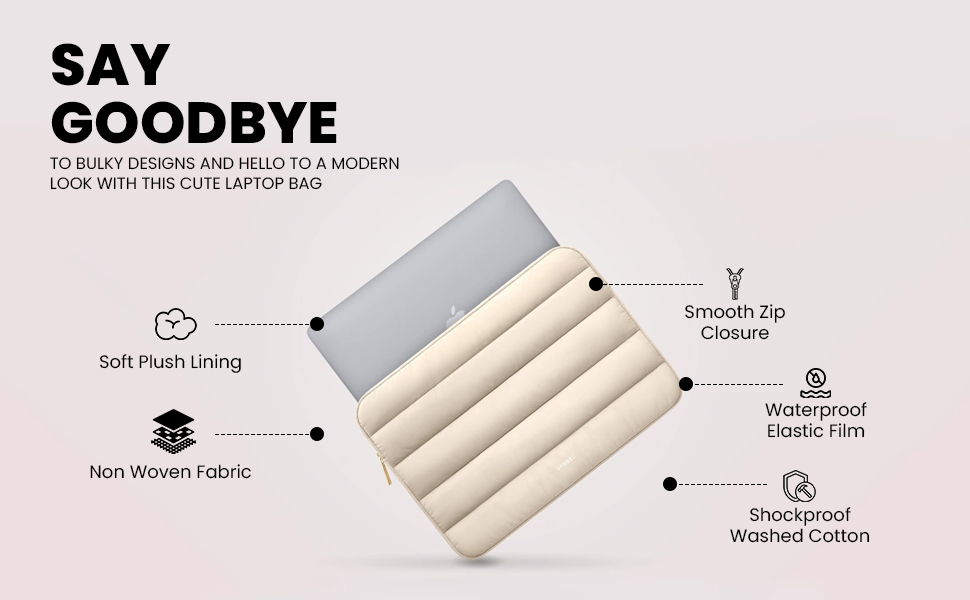 SAY GOODBYE

TO BULKY DESIGNS AND HELLO TO A MODERN LOOK WITH THIS CUTE LAPTOP BAG

Soft Plush Lining

Non Woven Fabric

Smooth Zip Closure

Waterproof Elastic Film

Shockproof Washed Cotton